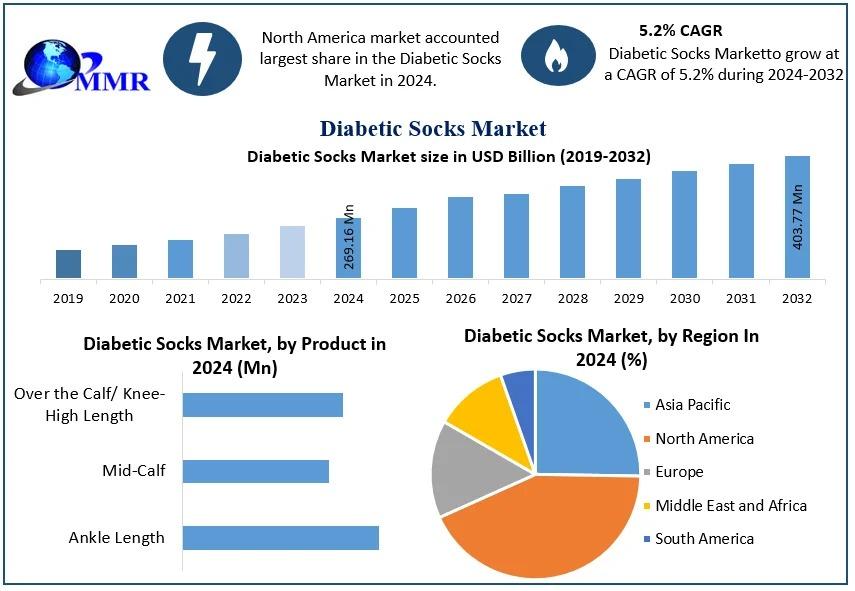 MMR

North America market accounted largest share in the Diabetic Socks Market in 2024.

5.2% CAGR
Diabetic Socks Marketto grow at a CAGR of 5.2% during 2024-2032

Diabetic Socks Market
Diabetic Socks Market size in USD Billion (2019-2032)

269.16 Mn
403.77 Mn

2019 2020 2021 2022 2023 2024 2025 2026 2027 2028 2029 2030 2031 2032

Diabetic Socks Market, by Product in 2024 (Mn)

Over the Calf/ Knee-High Length
Mid-Calf
Ankle Length

Diabetic Socks Market, by Region In 2024 (%)

Asia Pacific
North America
Europe
Middle East and Africa
South America